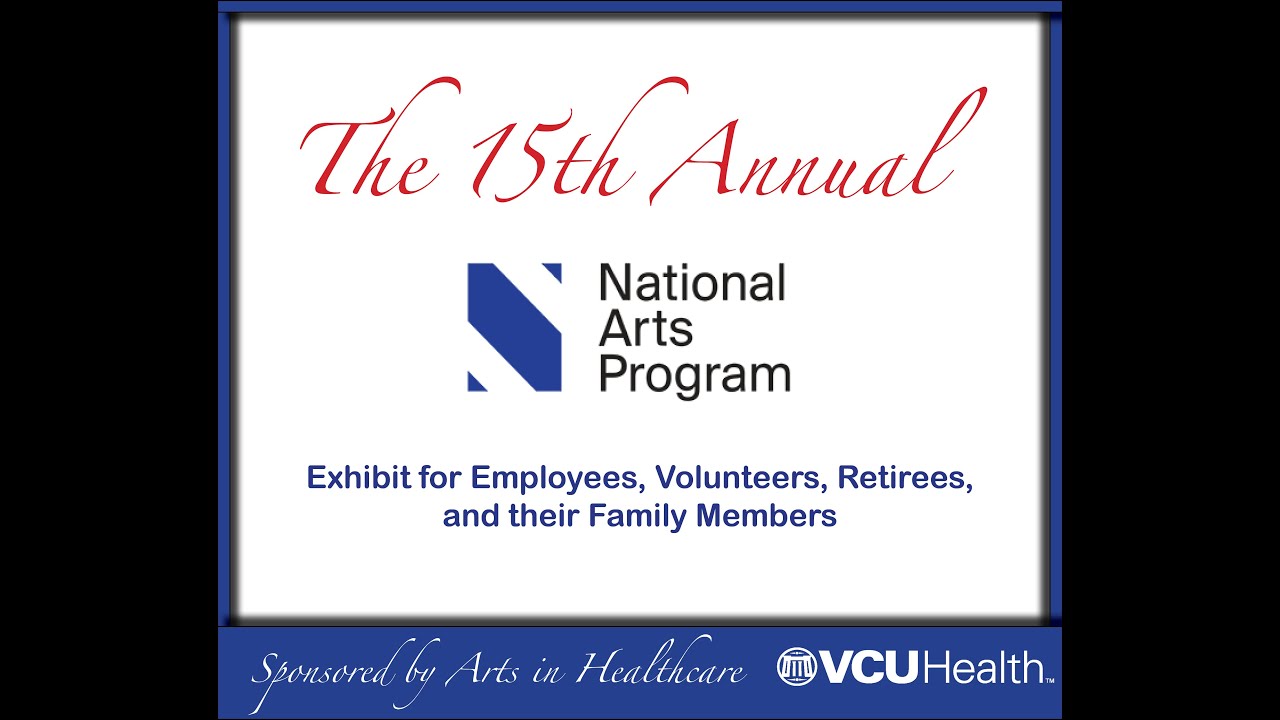 The 15th Annual

National
Arts
Program

Exhibit for Employees, Volunteers, Retirees, and their Family Members

Sponsored by Arts in Healthcare

VCUHealth™